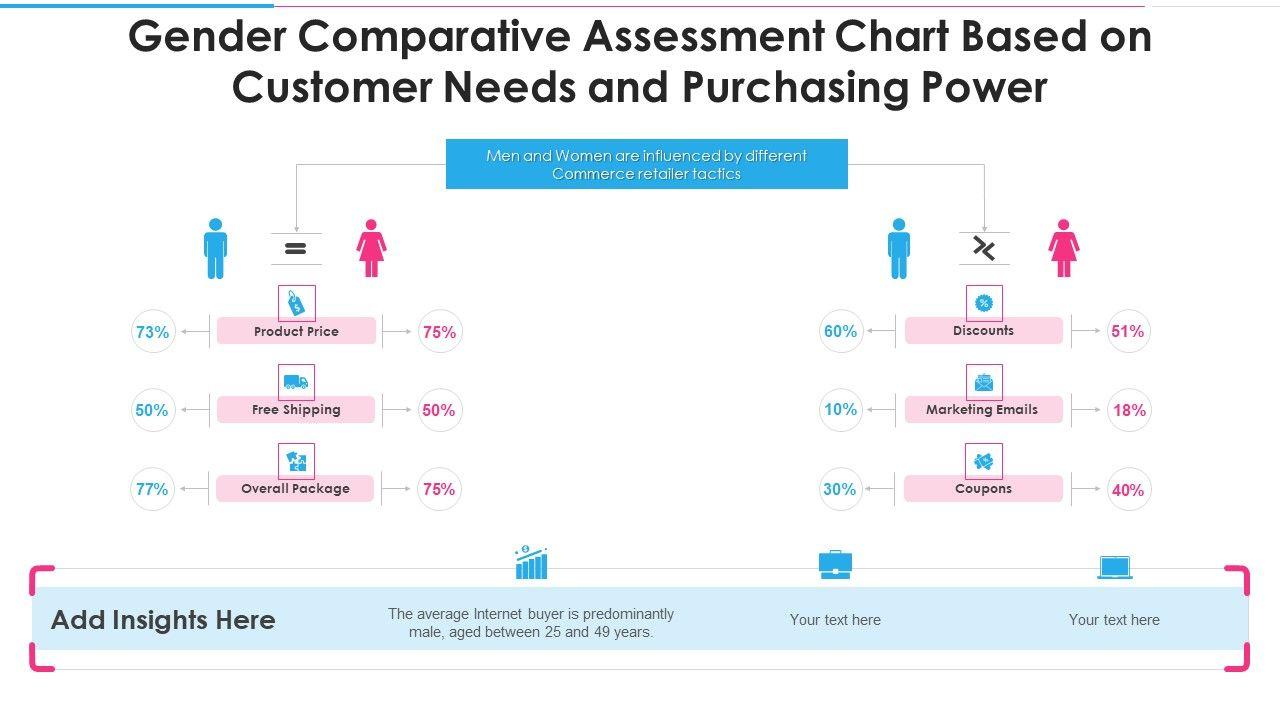 Gender Comparative Assessment Chart Based on Customer Needs and Purchasing Power

Men and Women are influenced by different Commerce retailer tactics

73% Product Price 75%

50% Free Shipping 50%

77% Overall Package 75%

60% Discounts 51%

10% Marketing Emails 18%

30% Coupons 40%

Add Insights Here

The average Internet buyer is predominantly male, aged between 25 and 49 years.

Your text here

Your text here